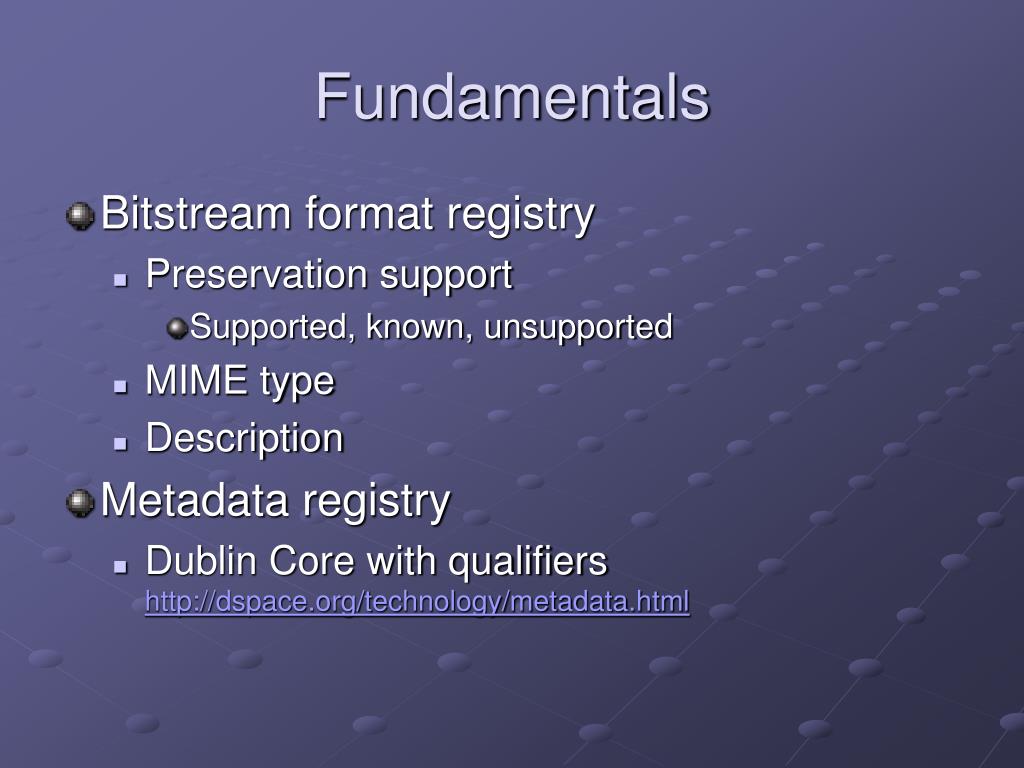 Fundamentals

Bitstream format registry

Preservation support

Supported, known, unsupported

MIME type

Description

Metadata registry

Dublin Core with qualifiers http://dspace.org/technology/metadata.html